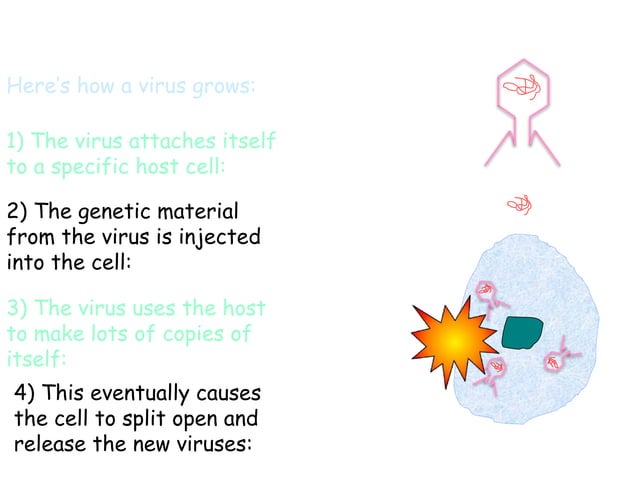 Here's how a virus grows:

1) The virus attaches itself to a specific host cell:

2) The genetic material from the virus is injected into the cell:

3) The virus uses the host to make lots of copies of itself:

4) This eventually causes the cell to split open and release the new viruses: